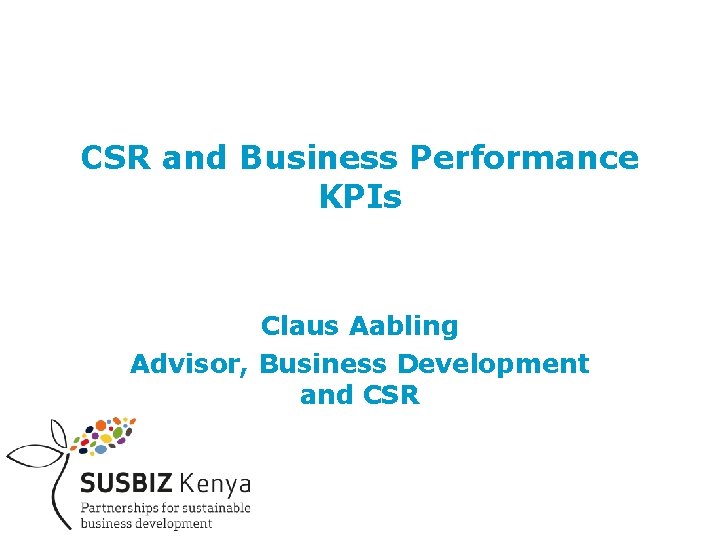 CSR and Business Performance KPIs

Claus Aabling

Advisor, Business Development and CSR

SUSBIZ Kenya

Partnerships for sustainable business development